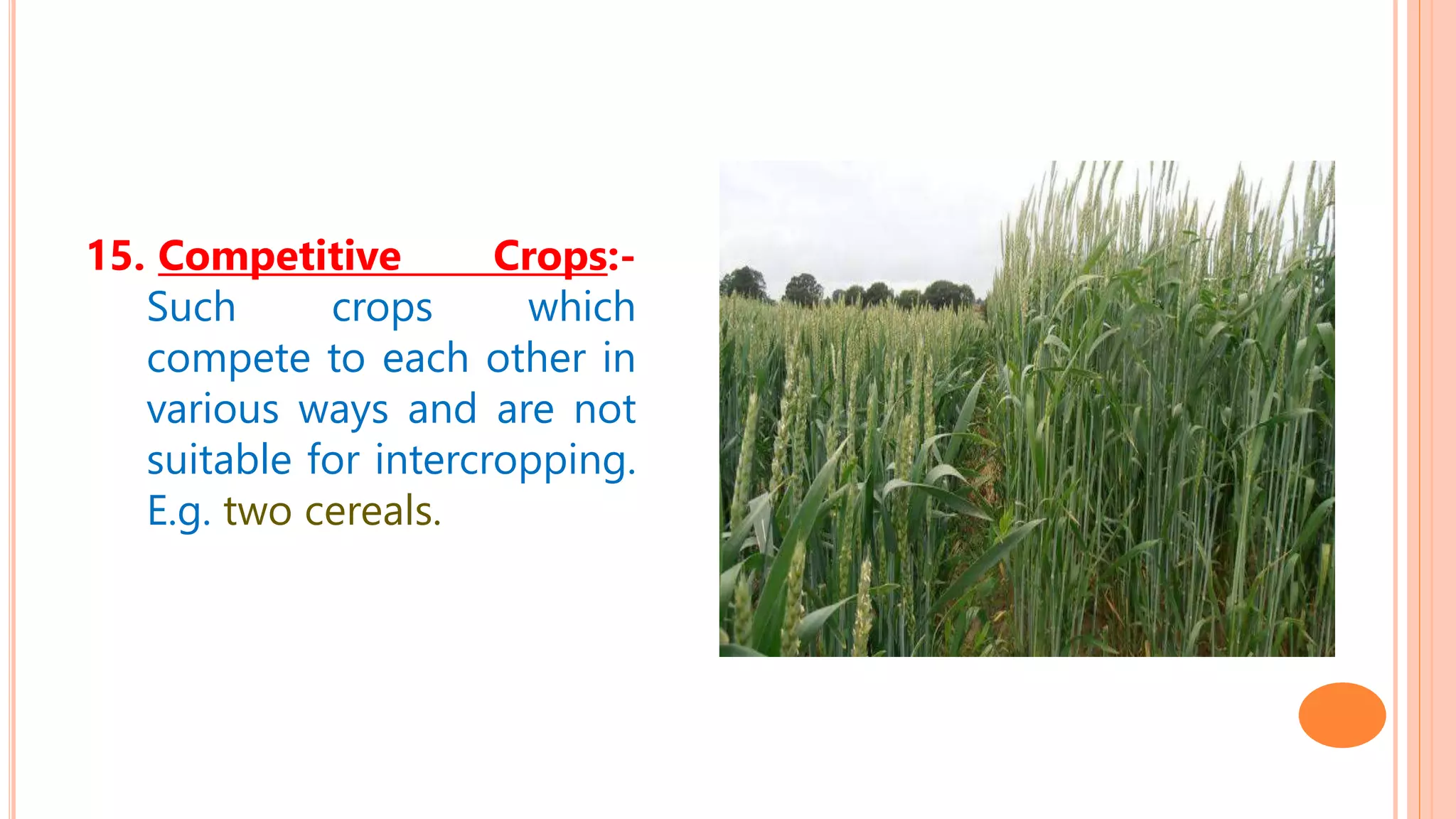 15. Competitive Crops:- Such crops which compete to each other in various ways and are not suitable for intercropping. E.g. two cereals.